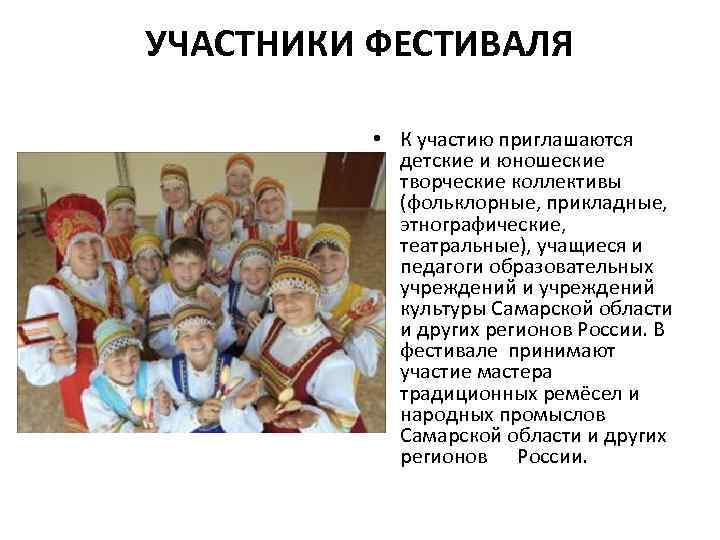 УЧАСТНИКИ ФЕСТИВАЛЯ

• К участию приглашаются детские и юношеские творческие коллективы (фольклорные, прикладные, этнографические, театральные), учащиеся и педагоги образовательных учреждений и учреждений культуры Самарской области и других регионов России. В фестивале принимают участие мастера традиционных ремёсел и народных промыслов Самарской области и других регионов России.